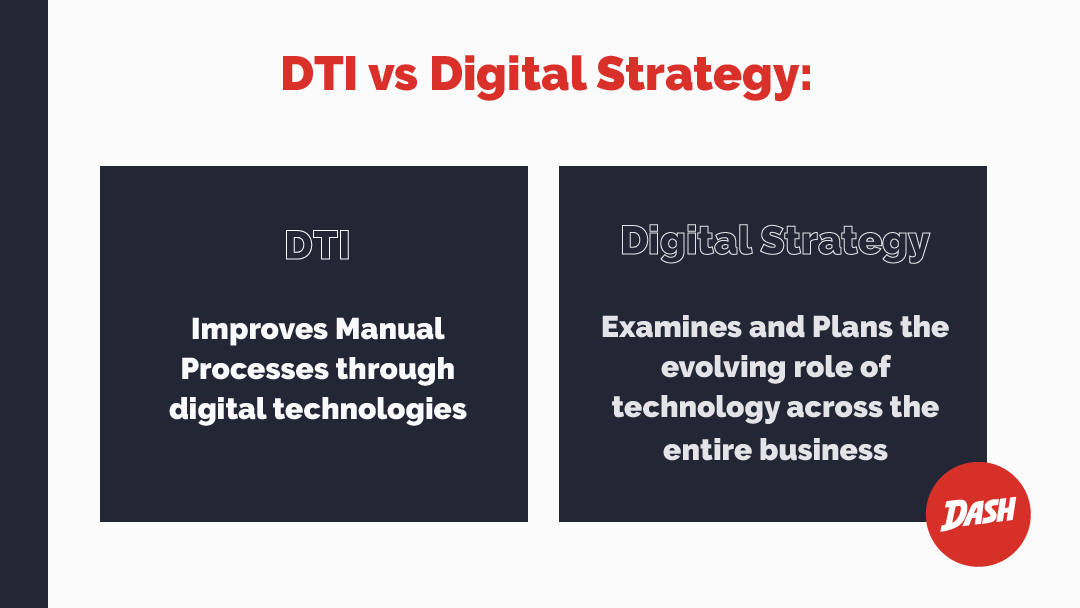 DTI vs Digital Strategy:

DTI

Improves Manual Processes through digital technologies

Digital Strategy

Examines and Plans the evolving role of technology across the entire business

DASH